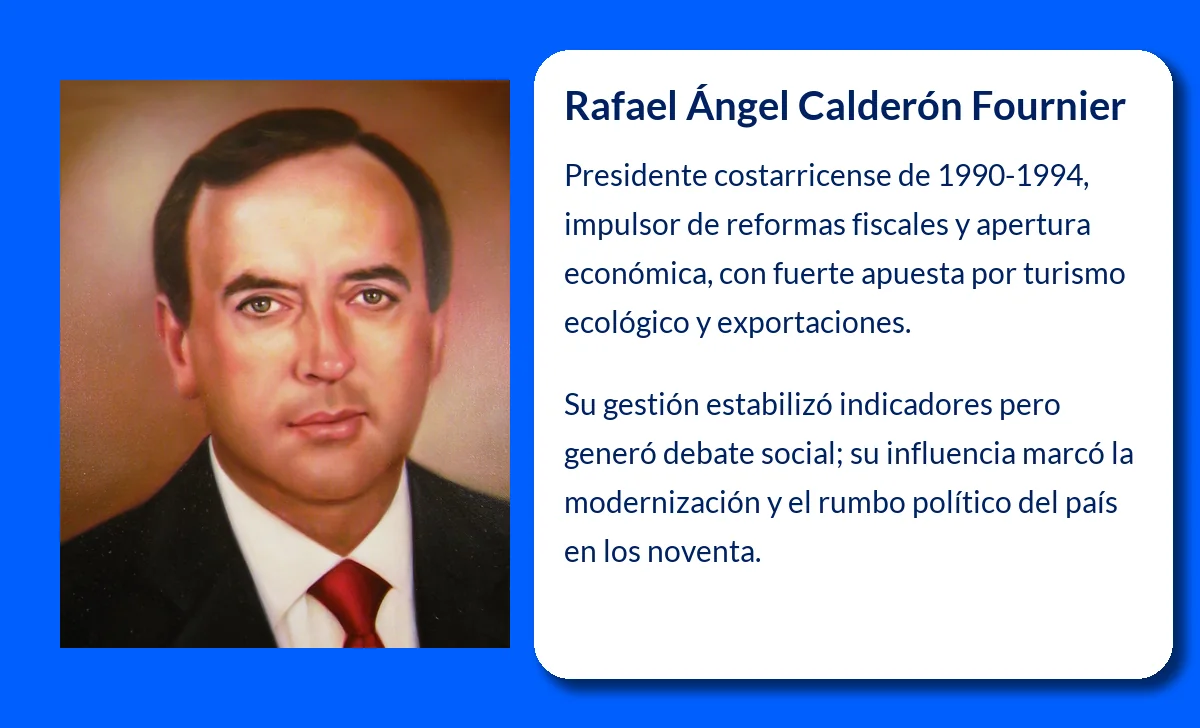 Rafael Ángel Calderón Fournier

Presidente costarricense de 1990-1994, impulsor de reformas fiscales y apertura económica, con fuerte apuesta por turismo ecológico y exportaciones.

Su gestión estabilizó indicadores pero generó debate social; su influencia marcó la modernización y el rumbo político del país en los noventa.